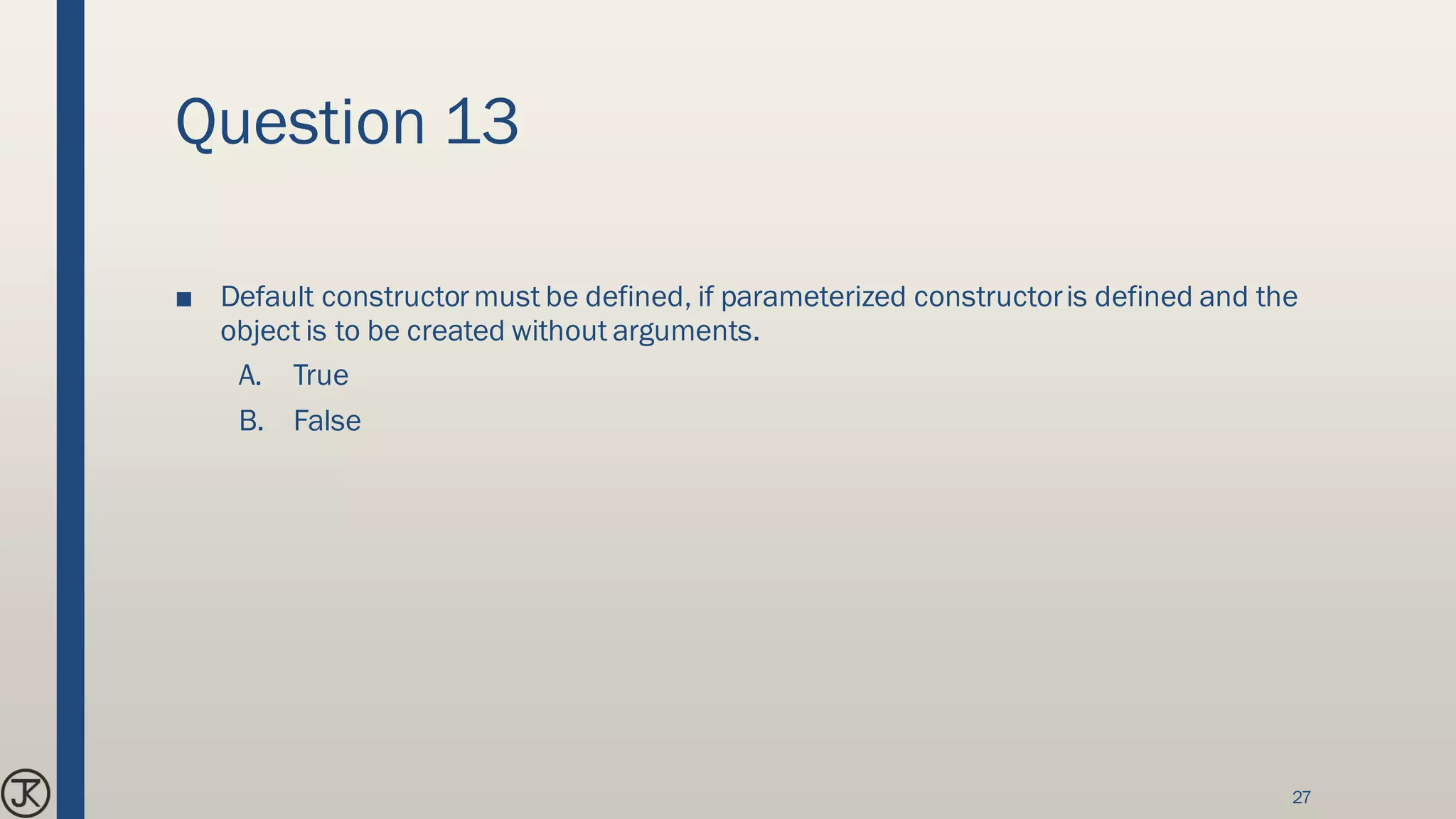 Question 13

■ Default constructor must be defined, if parameterized constructor is defined and the object is to be created without arguments.

A. True

B. False

JK

27